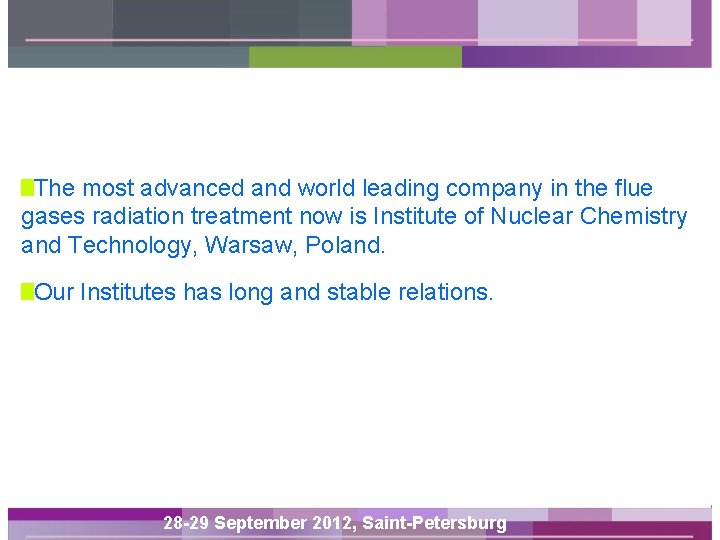 The most advanced and world leading company in the flue gases radiation treatment now is Institute of Nuclear Chemistry and Technology, Warsaw, Poland.

Our Institutes has long and stable relations.

28-29 September 2012, Saint-Petersburg